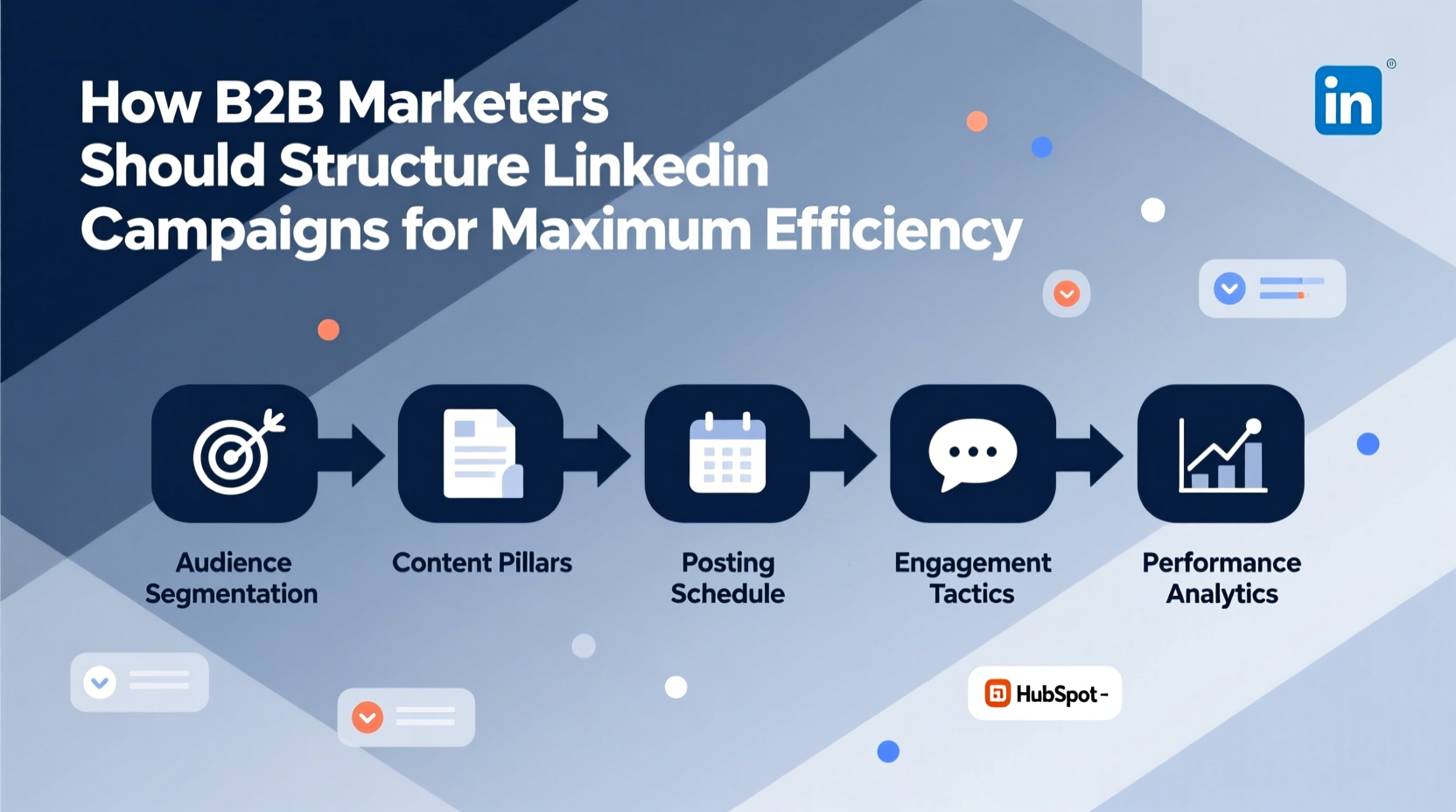 How B2B Marketers Should Structure Linkedin Campaigns for Maximum Efficiency

in

Audience Segmentation

Content Pillars

Posting Schedule

Engagement Tactics

Performance Analytics

HubSpot -